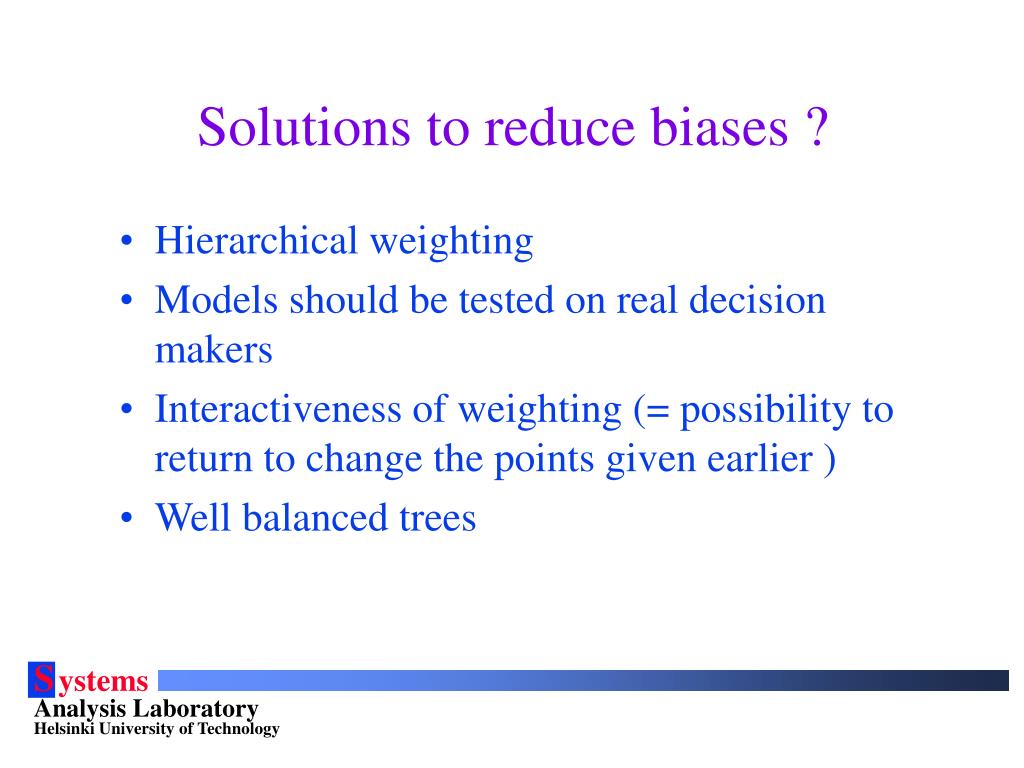 Solutions to reduce biases ?

• Hierarchical weighting
• Models should be tested on real decision makers
• Interactiveness of weighting (= possibility to return to change the points given earlier )
• Well balanced trees

Systems
Analysis Laboratory
Helsinki University of Technology